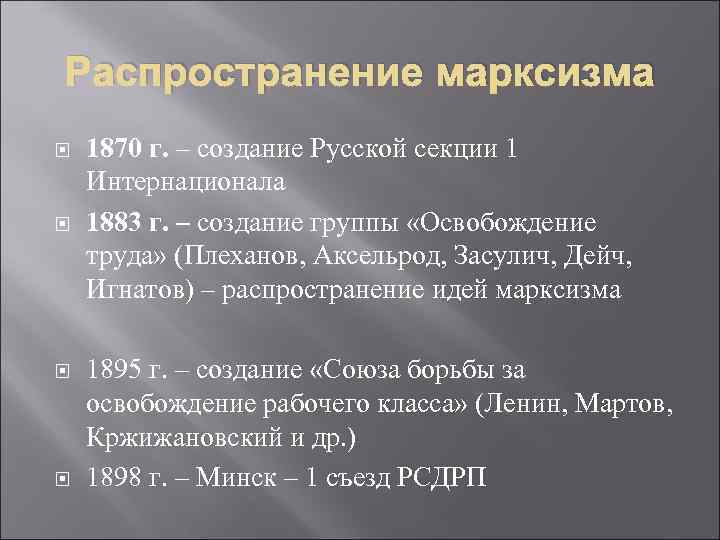 Распространение марксизма

1870 г. – создание Русской секции 1 Интернационала

1883 г. – создание группы «Освобождение труда» (Плеханов, Аксельрод, Засулич, Дейч, Игнатов) – распространение идей марксизма

1895 г. – создание «Союза борьбы за освобождение рабочего класса» (Ленин, Мартов, Кржижановский и др.)

1898 г. – Минск – 1 съезд РСДРП